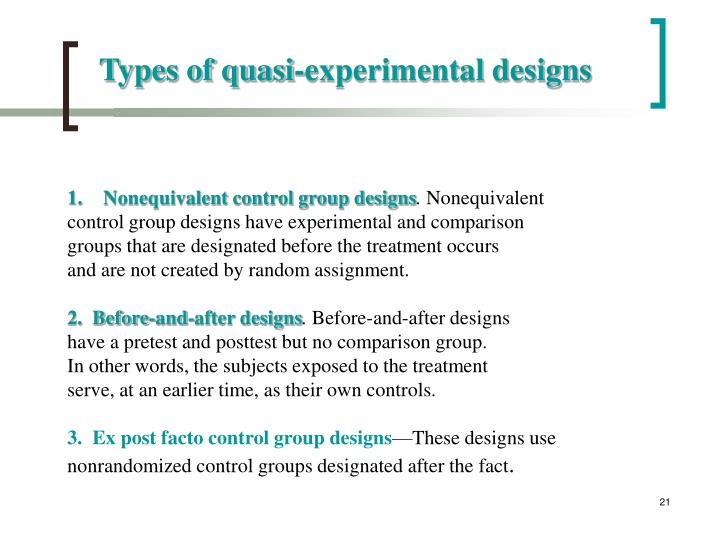 Types of quasi-experimental designs

1. Nonequivalent control group designs. Nonequivalent control group designs have experimental and comparison groups that are designated before the treatment occurs and are not created by random assignment.

2. Before-and-after designs. Before-and-after designs have a pretest and posttest but no comparison group. In other words, the subjects exposed to the treatment serve, at an earlier time, as their own controls.

3. Ex post facto control group designs—These designs use nonrandomized control groups designated after the fact.

21